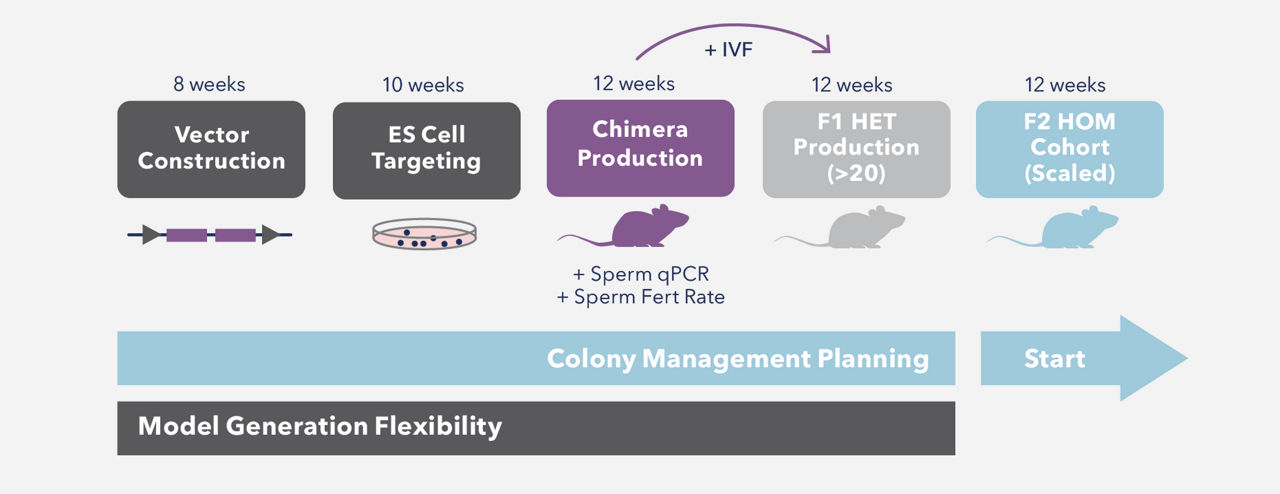 + IVF

8 weeks
Vector Construction

10 weeks
ES Cell Targeting

12 weeks
Chimera Production

+ Sperm qPCR
+ Sperm Fert Rate

12 weeks
F1 HET Production (>20)

12 weeks
F2 HOM Cohort (Scaled)

Colony Management Planning

Start

Model Generation Flexibility